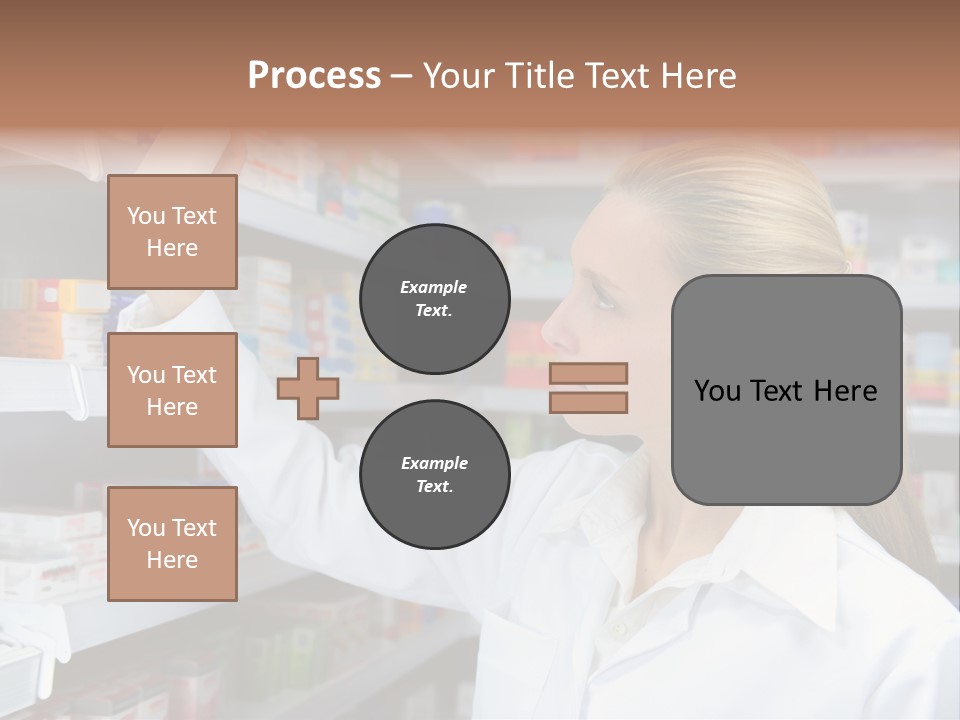 Process – Your Title Text Here

You Text Here

You Text Here

You Text Here

Example Text.

Example Text.

You Text Here